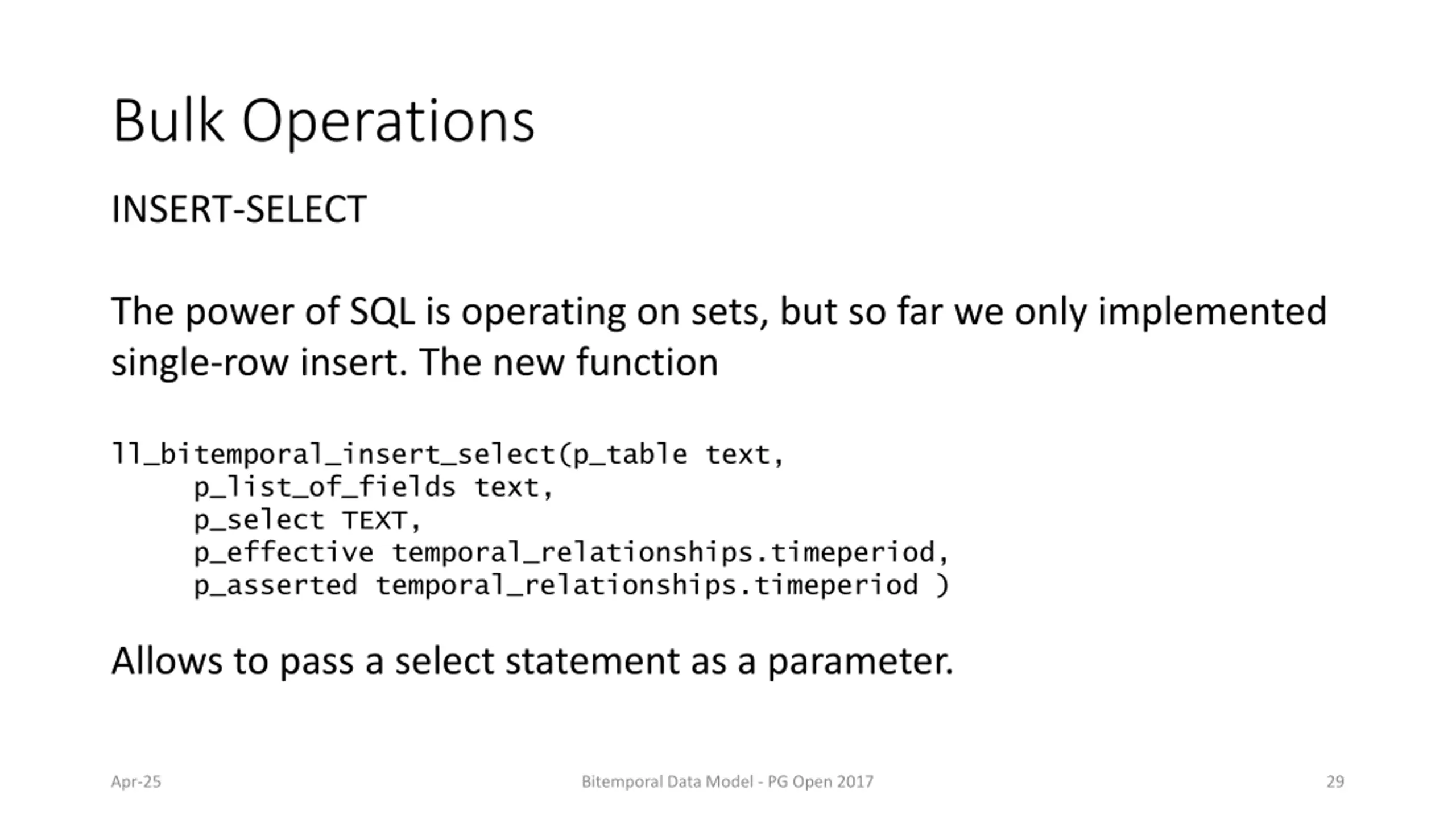 Bulk Operations

INSERT-SELECT

The power of SQL is operating on sets, but so far we only implemented single-row insert. The new function

ll_bitemporal_insert_select(p_table text,
     p_list_of_fields text,
     p_select TEXT,
     p_effective temporal_relationships.timeperiod,
     p_asserted temporal_relationships.timeperiod )

Allows to pass a select statement as a parameter.

Apr-25

Bitemporal Data Model - PG Open 2017

29